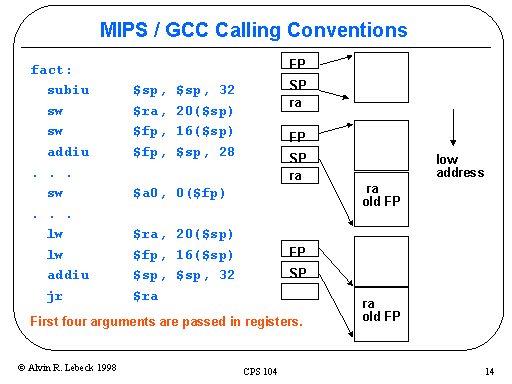 MIPS / GCC Calling Conventions

fact:
subiu $sp, $sp, 32
sw $ra, 20($sp)
sw $fp, 16($sp)
addiu $fp, $sp, 28
. . .
sw $a0, 0($fp)
. . .
lw $ra, 20($sp)
lw $fp, 16($sp)
addiu $sp, $sp, 32
jr $ra

First four arguments are passed in registers.

FP
SP
ra

FP
SP
ra

ra
old FP

FP
SP

ra
old FP

low address

© Alvin R. Lebeck 1998

CPS 104

14